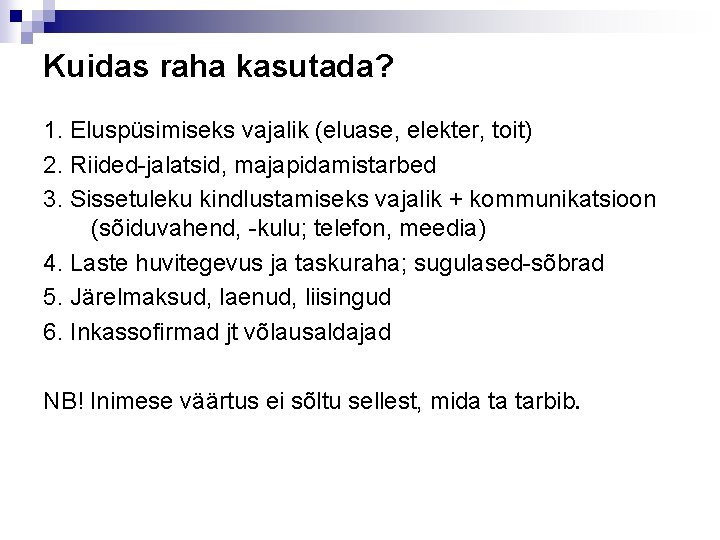 Kuidas raha kasutada?

1. Eluspüsimiseks vajalik (eluase, elekter, toit)
2. Riided-jalatsid, majapidamistarbed
3. Sissetuleku kindlustamiseks vajalik + kommunikatsioon (sõiduvahend, -kulu; telefon, meedia)
4. Laste huvitegevus ja taskuraha; sugulased-sõbrad
5. Järelmaksud, laenud, liisingud
6. Inkassofirmad jt võlausaldajad

NB! Inimese väärtus ei sõltu sellest, mida ta tarbib.